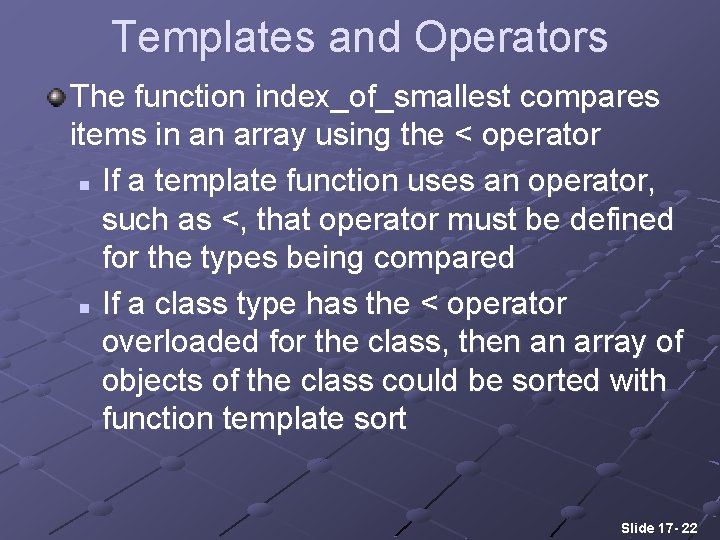 Templates and Operators

The function index_of_smallest compares items in an array using the < operator

If a template function uses an operator, such as <, that operator must be defined for the types being compared

If a class type has the < operator overloaded for the class, then an array of objects of the class could be sorted with function template sort

Slide 17- 22